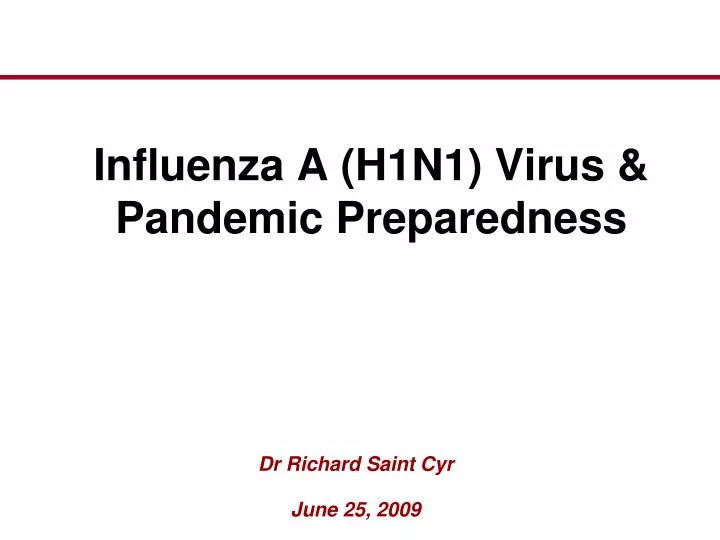 Influenza A (H1N1) Virus & Pandemic Preparedness

Dr Richard Saint Cyr

June 25, 2009